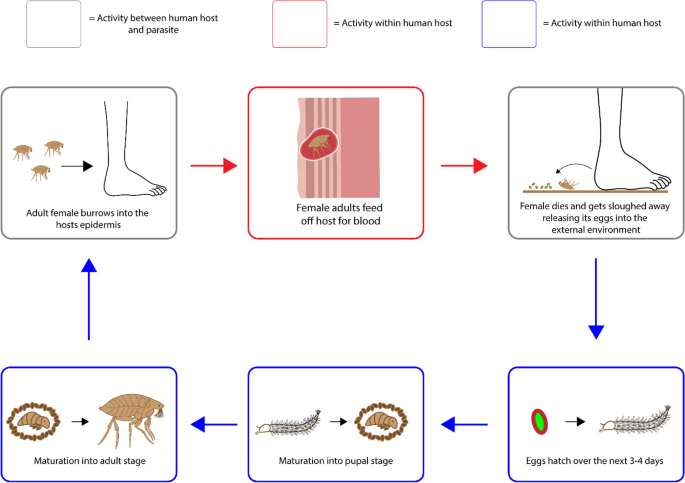 = Activity between human host and parasite

= Activity within human host

= Activity within human host

Adult female burrows into the hosts epidermis

Female adults feed off host for blood

Female dies and gets sloughed away releasing its eggs into the external environment

Eggs hatch over the next 3-4 days

Maturation into pupal stage

Maturation into adult stage